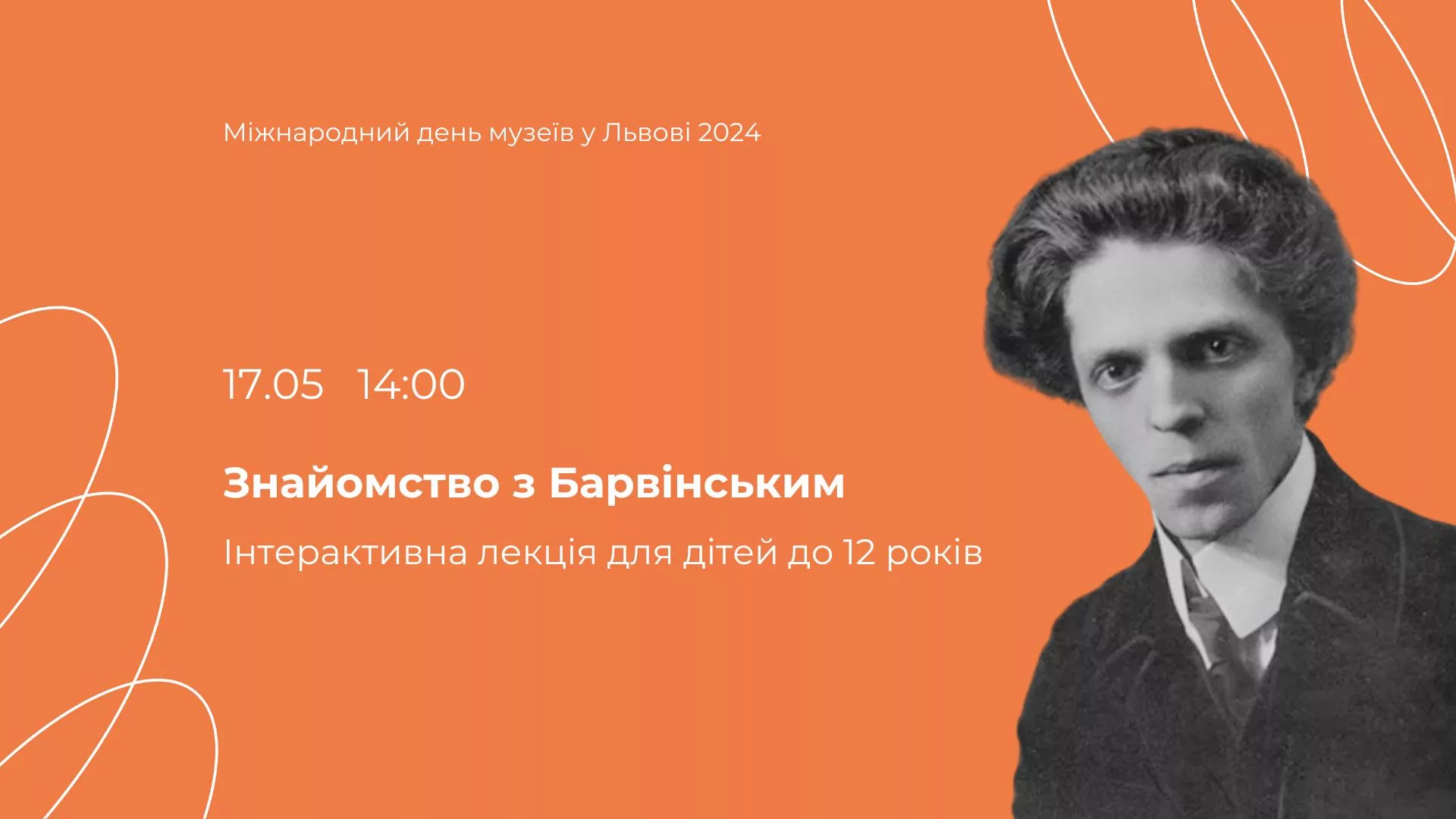 Міжнародний день музеїв у Львові 2024

17.05 14:00

Знайомство з Барвінським

Інтерактивна лекція для дітей до 12 років